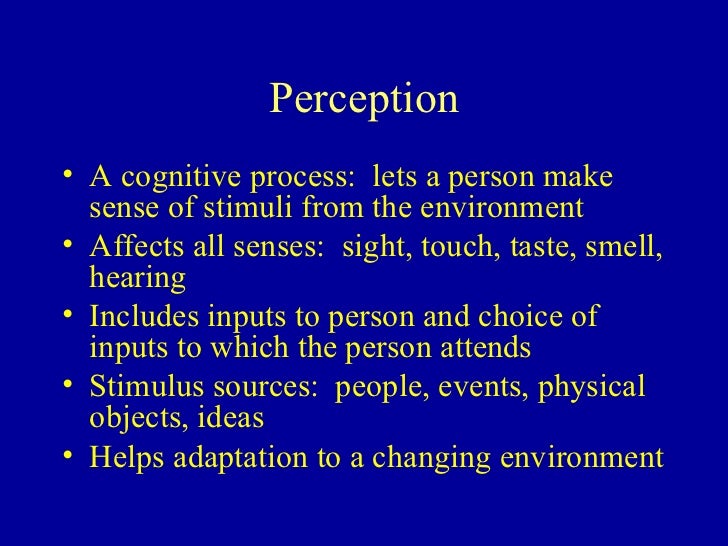 Perception

• A cognitive process: lets a person make sense of stimuli from the environment
• Affects all senses: sight, touch, taste, smell, hearing
• Includes inputs to person and choice of inputs to which the person attends
• Stimulus sources: people, events, physical objects, ideas
• Helps adaptation to a changing environment